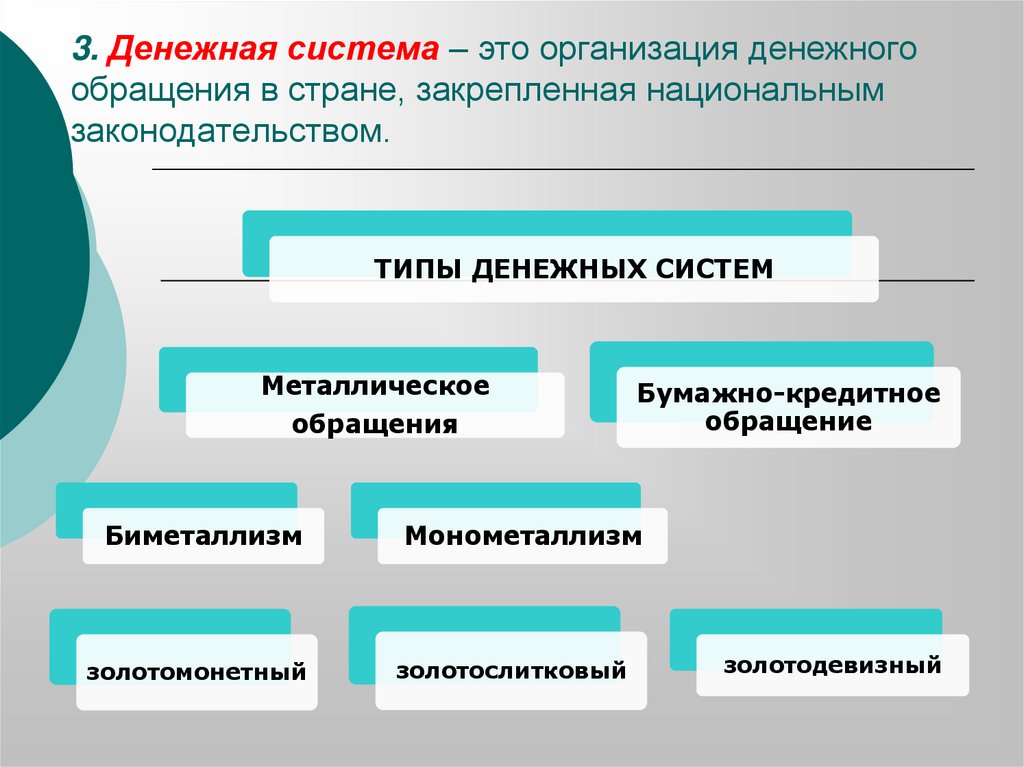 3. Денежная система – это организация денежного обращения в стране, закрепленная национальным законодательством.

ТИПЫ ДЕНЕЖНЫХ СИСТЕМ

Металлическое обращения

Бумажно-кредитное обращение

Биметаллизм

Монометаллизм

золотомонетный

золотослитковый

золотодевизный